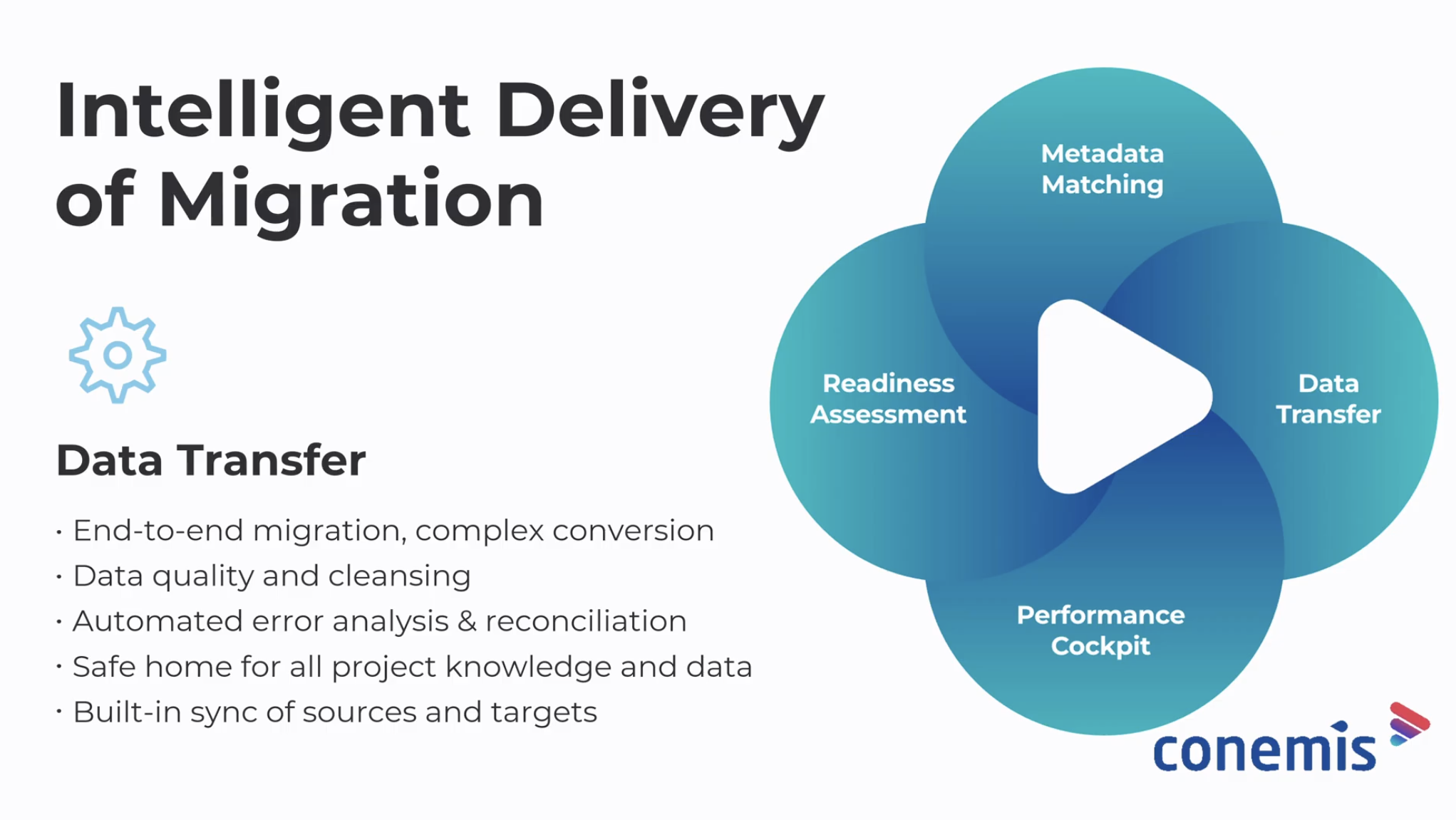 Intelligent Delivery of Migration

Data Transfer

• End-to-end migration, complex conversion
• Data quality and cleansing
• Automated error analysis & reconciliation
• Safe home for all project knowledge and data
• Built-in sync of sources and targets

Metadata Matching

Readiness Assessment

Data Transfer

Performance Cockpit

conemis